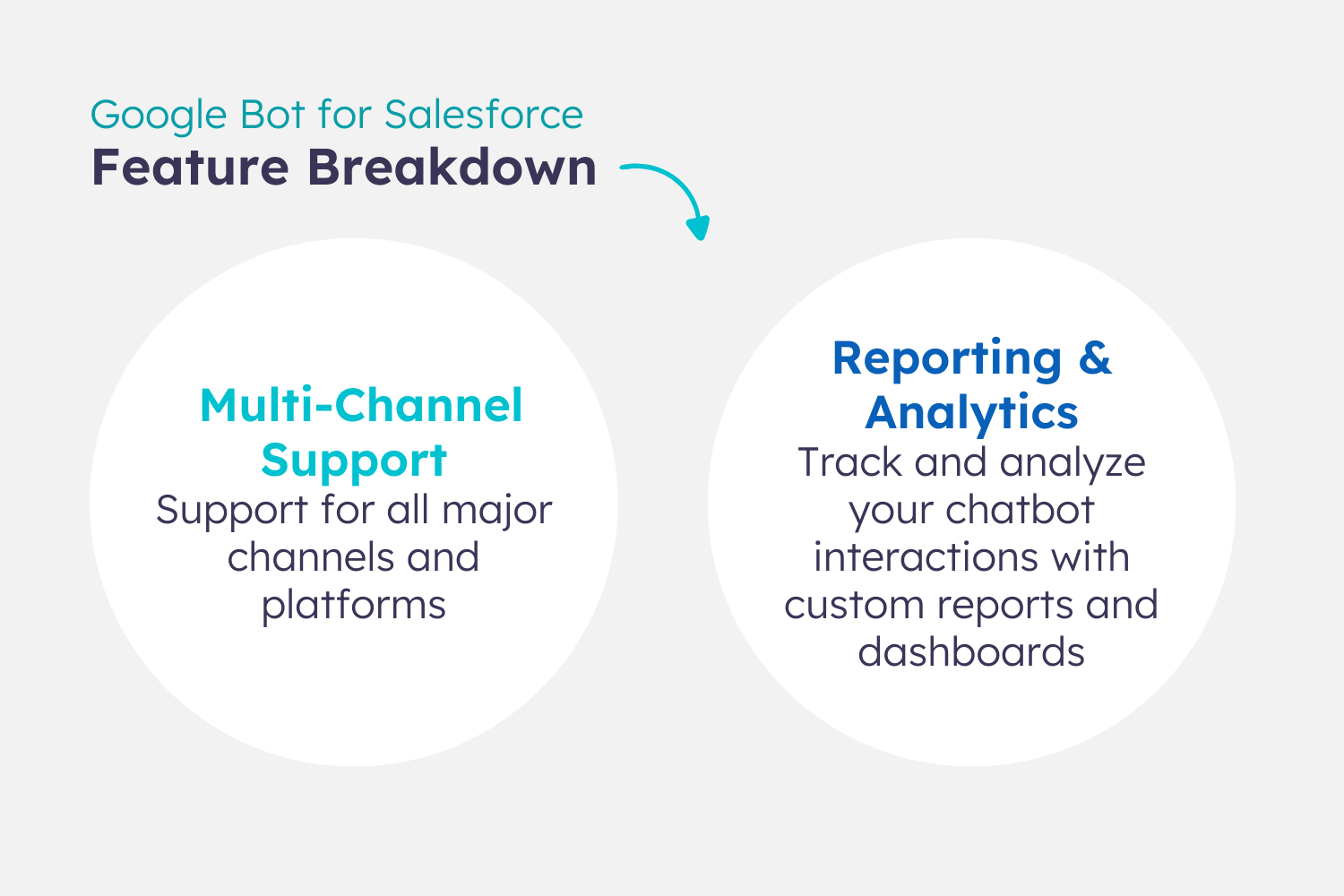 Google Bot for Salesforce
Feature Breakdown

Multi-Channel Support
Support for all major channels and platforms

Reporting & Analytics
Track and analyze your chatbot interactions with custom reports and dashboards